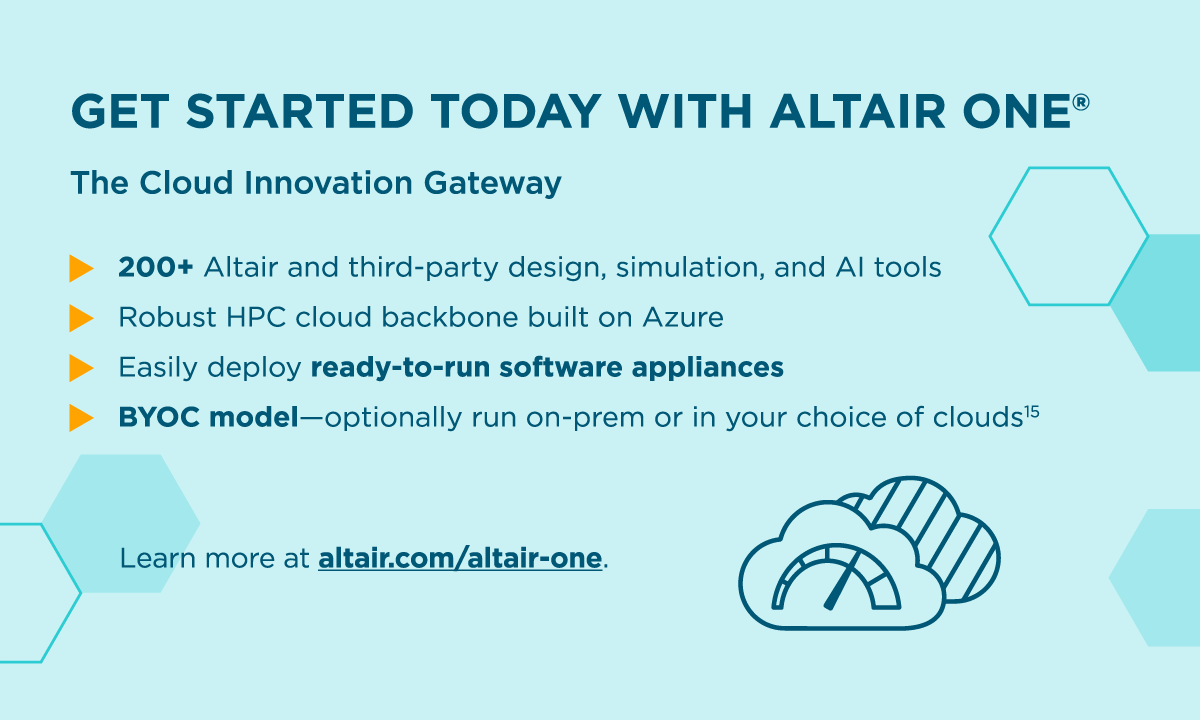 GET STARTED TODAY WITH ALTAIR ONE®

The Cloud Innovation Gateway

200+ Altair and third-party design, simulation, and AI tools

Robust HPC cloud backbone built on Azure

Easily deploy ready-to-run software appliances

BYOC model—optionally run on-prem or in your choice of clouds$^{15}$

Learn more at altair.com/altair-one.